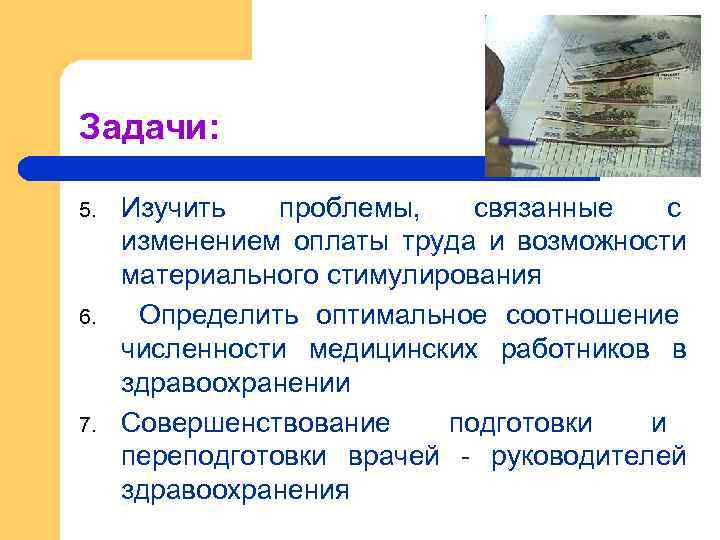 Задачи:

5. Изучить проблемы, связанные с изменением оплаты труда и возможности материального стимулирования

6. Определить оптимальное соотношение численности медицинских работников в здравоохранении

7. Совершенствование подготовки и переподготовки врачей - руководителей здравоохранения